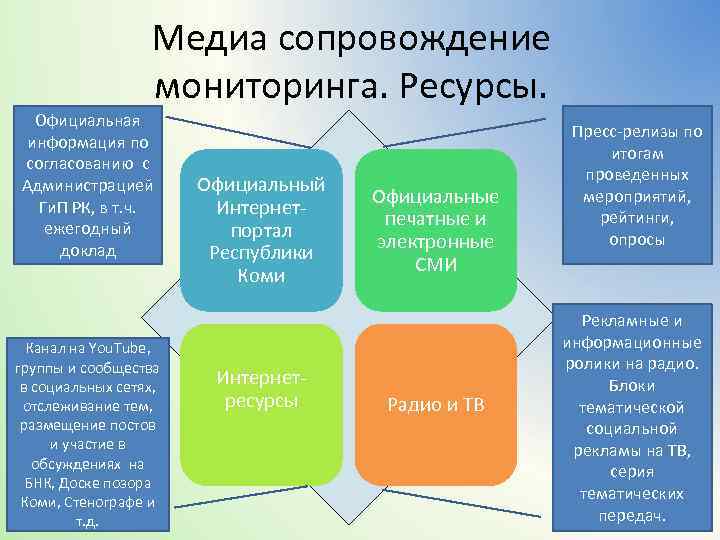 Медиа сопровождение мониторинга. Ресурсы.

Официальная информация по согласованию с Администрацией ГиП РК, в т.ч. ежегодный доклад

Официальный Интернет-портал Республики Коми

Официальные печатные и электронные СМИ

Пресс-релизы по итогам проведенных мероприятий, рейтинги, опросы

Канал на YouTube, группы и сообщества в социальных сетях, отслеживание тем, размещение постов и участие в обсуждениях на БНК, Доске позора Коми, Стенографе и т.д.

Интернет-ресурсы

Радио и ТВ

Рекламные и информационные ролики на радио. Блоки тематической социальной рекламы на ТВ, серия тематических передач.